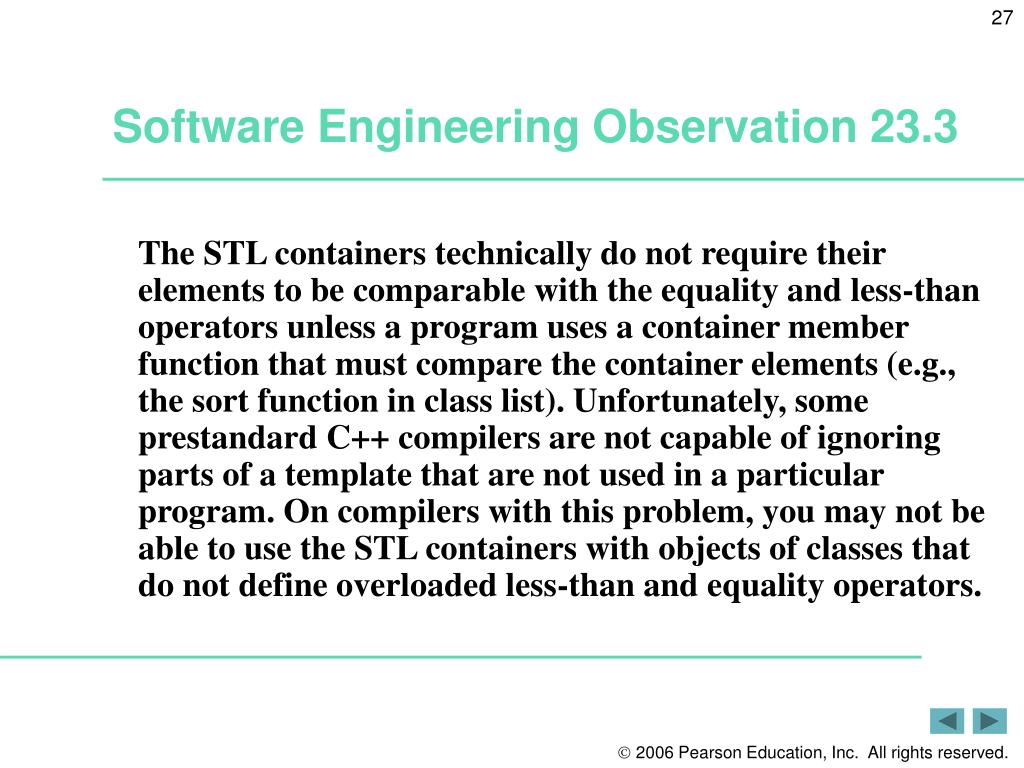 27

Software Engineering Observation 23.3

The STL containers technically do not require their elements to be comparable with the equality and less-than operators unless a program uses a container member function that must compare the container elements (e.g., the sort function in class list). Unfortunately, some prestandard C++ compilers are not capable of ignoring parts of a template that are not used in a particular program. On compilers with this problem, you may not be able to use the STL containers with objects of classes that do not define overloaded less-than and equality operators.

© 2006 Pearson Education, Inc. All rights reserved.